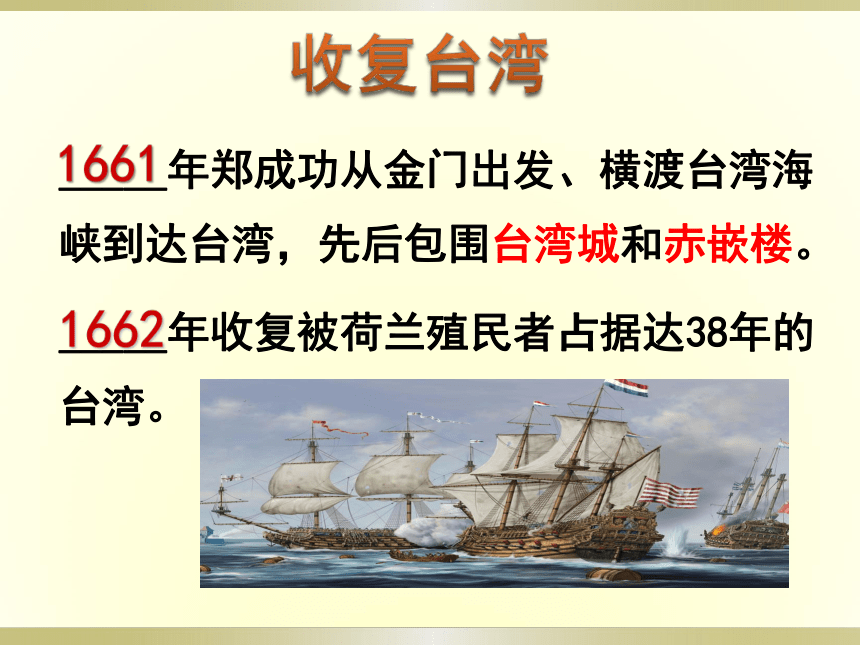 收复台湾

1661年郑成功从金门出发、横渡台湾海峡到达台湾，先后包围台湾城和赤嵌楼。

1662年收复被荷兰殖民者占据达38年的台湾。